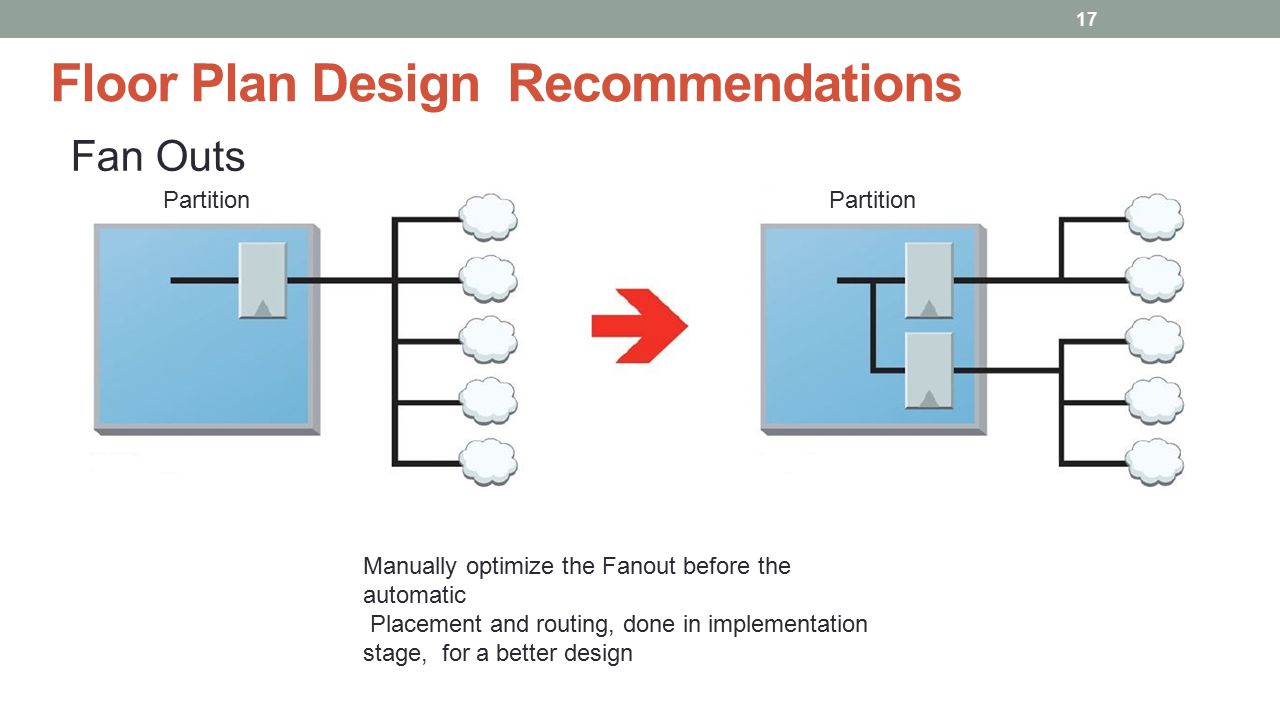 17

Floor Plan Design Recommendations

Fan Outs

Partition

Partition

Manually optimize the Fanout before the automatic
Placement and routing, done in implementation stage, for a better design